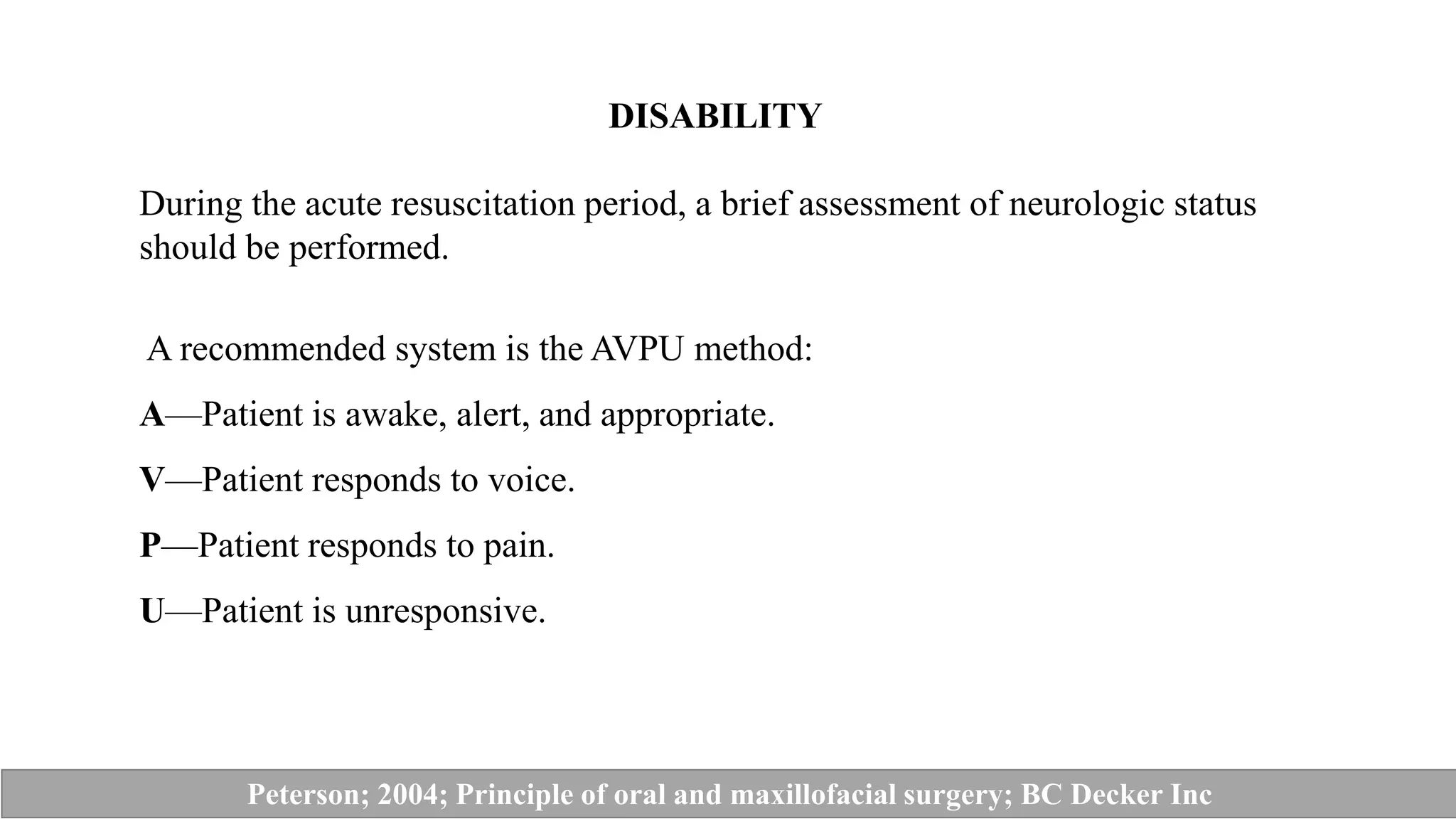 DISABILITY

During the acute resuscitation period, a brief assessment of neurologic status should be performed.

A recommended system is the AVPU method:

A—Patient is awake, alert, and appropriate.

V—Patient responds to voice.

P—Patient responds to pain.

U—Patient is unresponsive.

Peterson; 2004; Principle of oral and maxillofacial surgery; BC Decker Inc